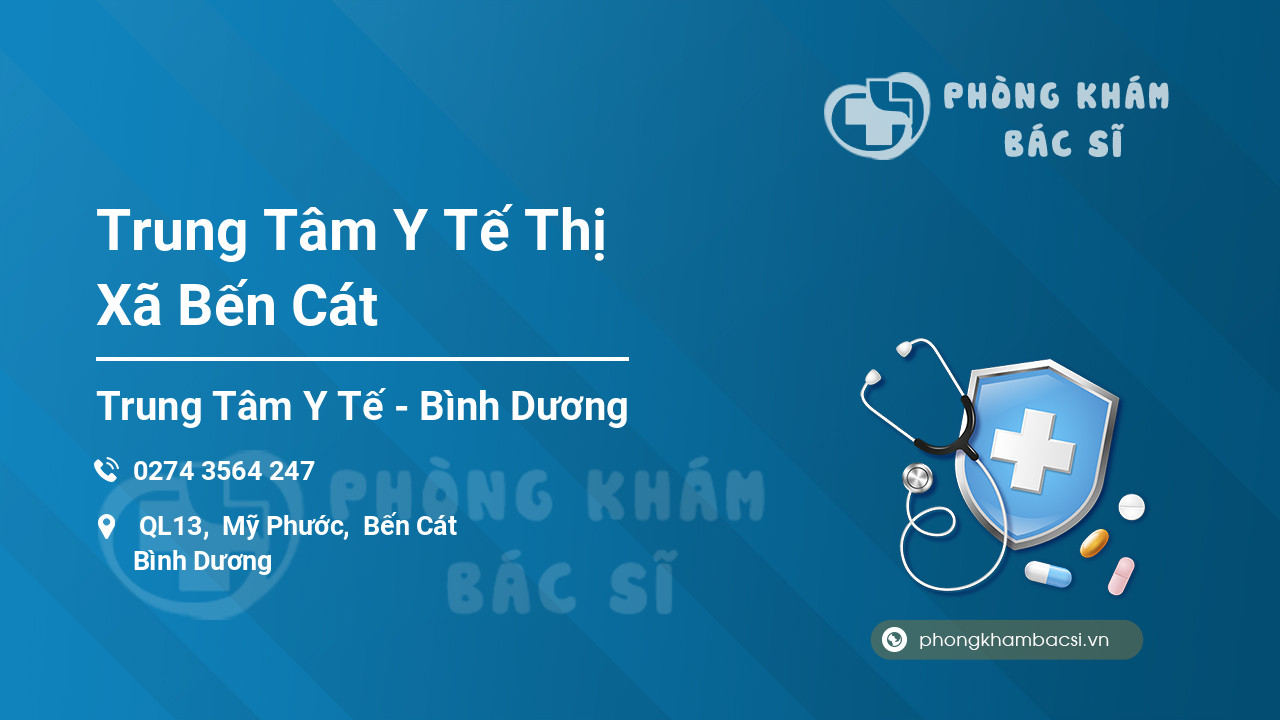 PHÒNG KHÁM
BÁC SĨ

Trung Tâm Y Tế Thị Xã Bến Cát

Trung Tâm Y Tế - Bình Dương

0274 3564 247

QL13, Mỹ Phước, Bến Cát Bình Dương

PHÒNG KHÁM
BÁC SĨ

phongkhambacsi.vn